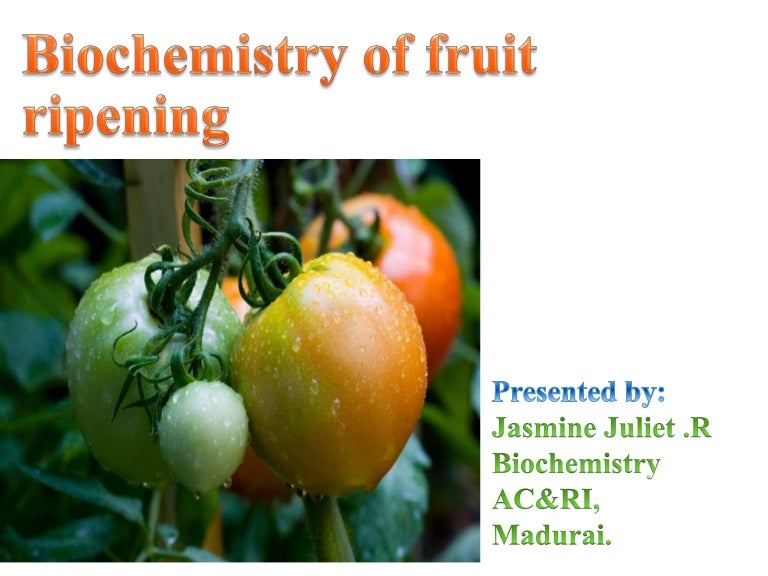 Biochemistry of fruit ripening

Presented by:
Jasmine Juliet .R
Biochemistry
AC&RI,
Madurai.